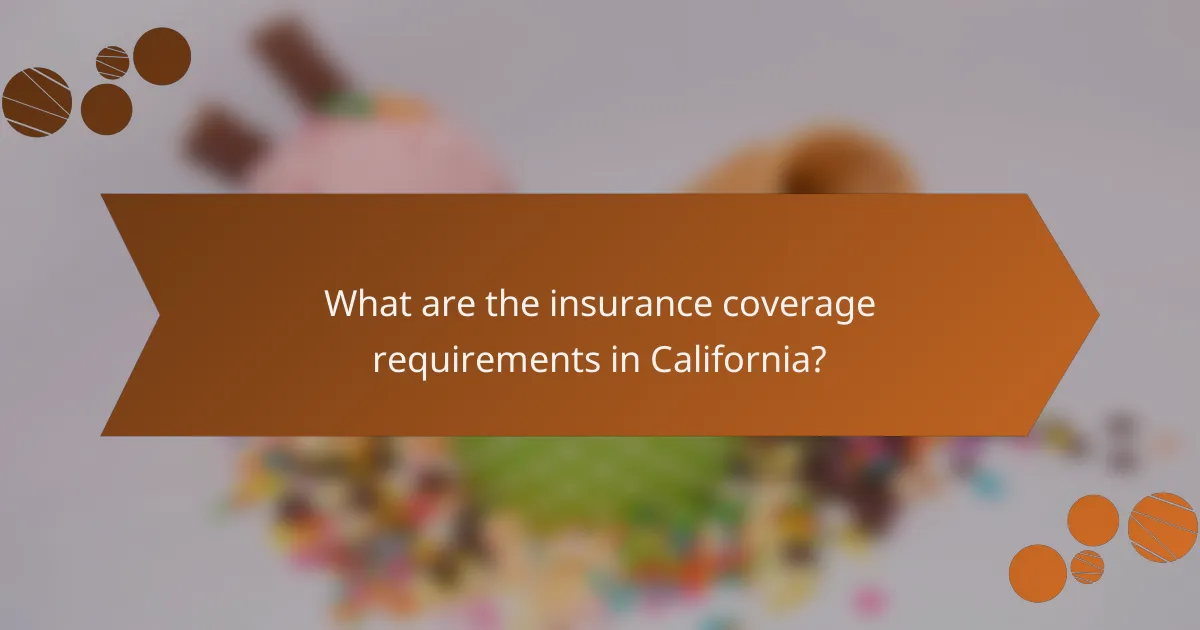 What are the insurance coverage requirements in California?